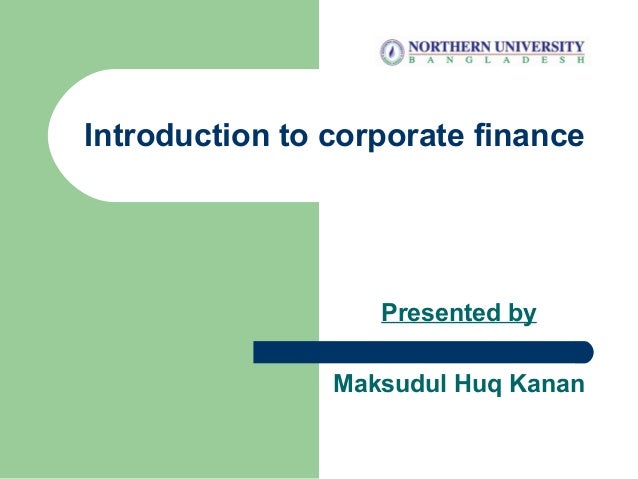 NORTHERN UNIVERSITY
BANGLADESH

Introduction to corporate finance

Presented by

Maksudul Huq Kanan